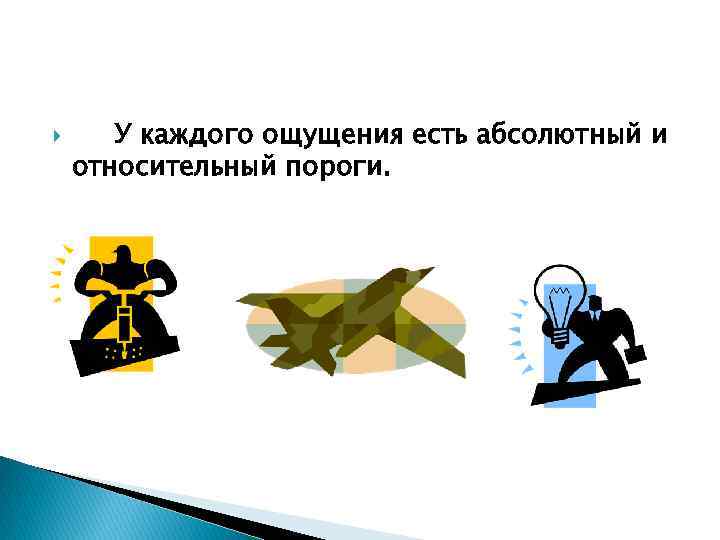 У каждого ощущения есть абсолютный и относительный пороги.